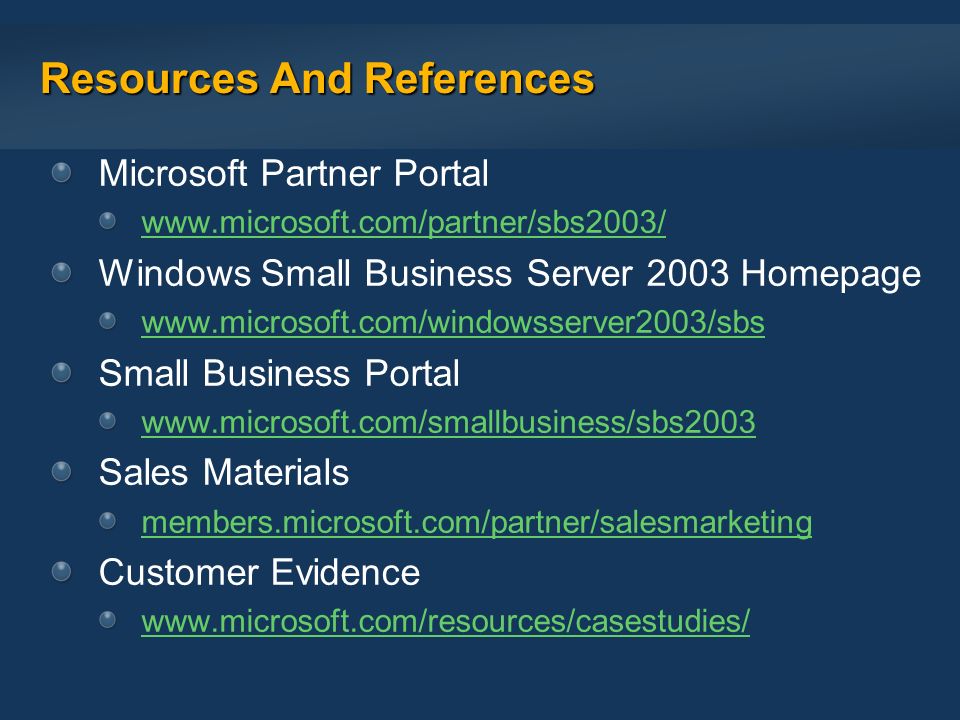 Resources And References

Microsoft Partner Portal

www.microsoft.com/partner/sbs2003/

Windows Small Business Server 2003 Homepage

www.microsoft.com/windowsserver2003/sbs

Small Business Portal

www.microsoft.com/smallbusiness/sbs2003

Sales Materials

members.microsoft.com/partner/salesmarketing

Customer Evidence

www.microsoft.com/resources/casestudies/